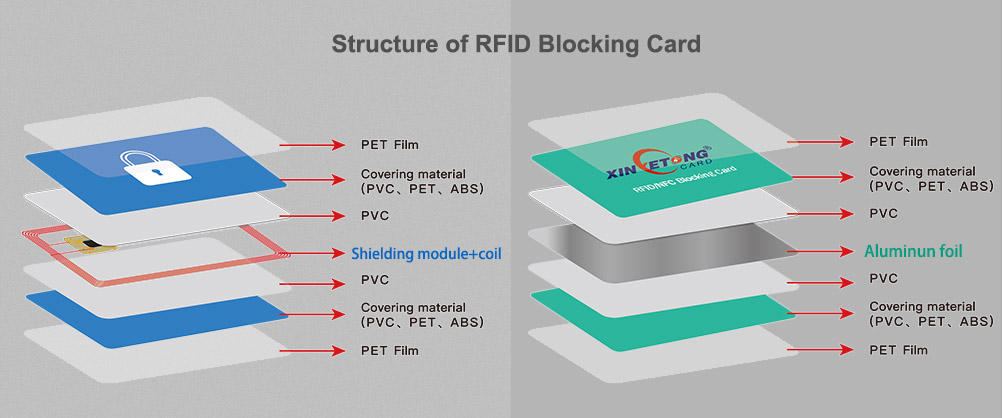 Structure of RFID Blocking Card

PET Film

Covering material (PVC、PET、ABS)

PVC

Shielding module+coil

PVC

Covering material (PVC、PET、ABS)

PET Film

XINYETONG CARD

RFID/NFC Blocking Card

PET Film

Covering material (PVC、PET、ABS)

PVC

Aluminun foil

PVC

Covering material (PVC、PET、ABS)

PET Film